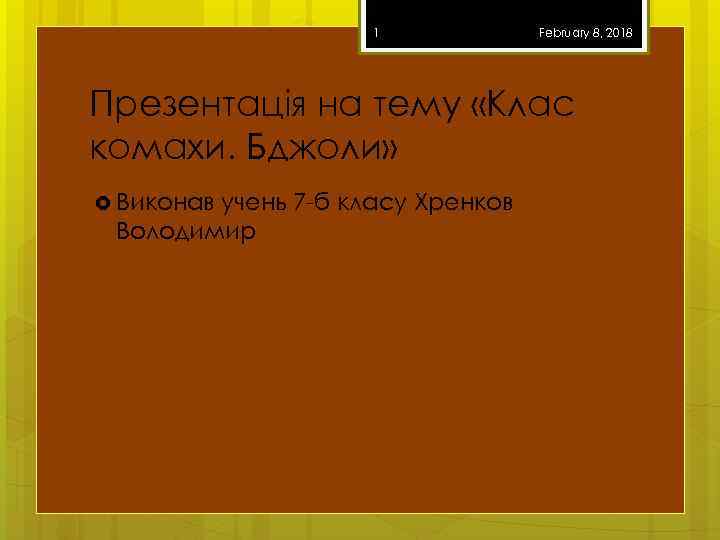 1

February 8, 2018

Презентація на тему «Клас комахи. Бджоли»

Виконав учень 7-б класу Хренков Володимир